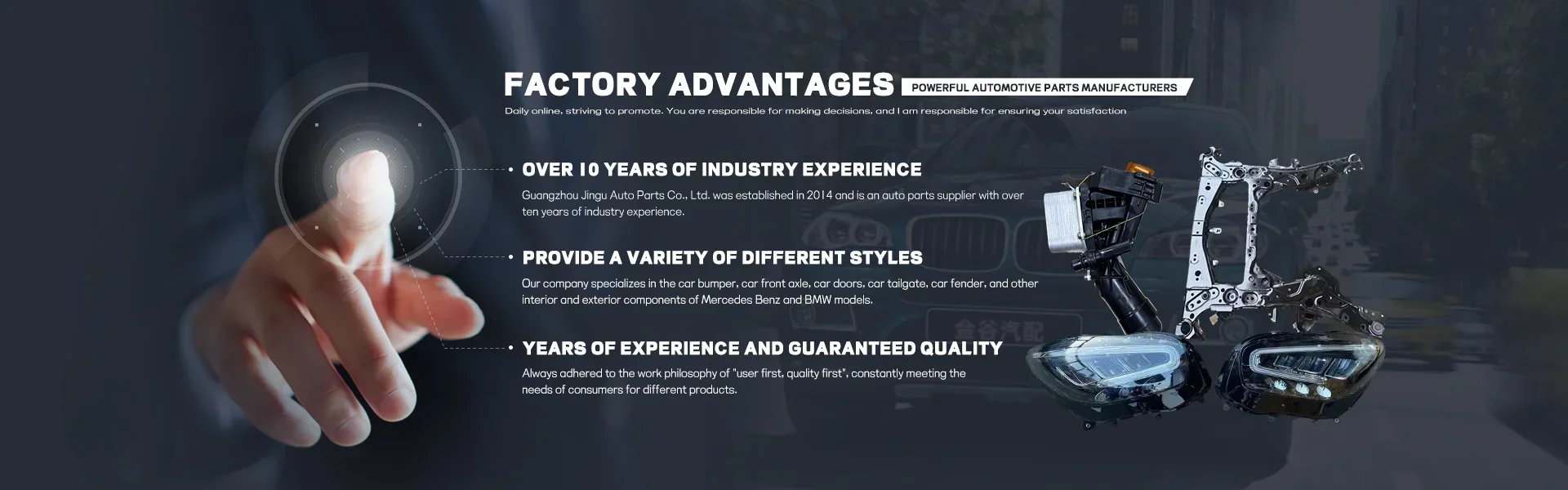 FACTORY ADVANTAGES POWERFUL AUTOMOTIVE PARTS MANUFACTURERS

Daily online, striving to promote. You are responsible for making decisions, and I am responsible for ensuring your satisfaction

OVER 10 YEARS OF INDUSTRY EXPERIENCE

Guangzhou Jingu Auto Parts Co., Ltd. was established in 2014 and is an auto parts supplier with over ten years of industry experience.

PROVIDE A VARIETY OF DIFFERENT STYLES

Our company specializes in the car bumper, car front axle, car doors, car tailgate, car fender, and other interior and exterior components of Mercedes Benz and BMW models.

YEARS OF EXPERIENCE AND GUARANTEED QUALITY

Always adhered to the work philosophy of "user first, quality first", constantly meeting the needs of consumers for different products.

金谷汽配